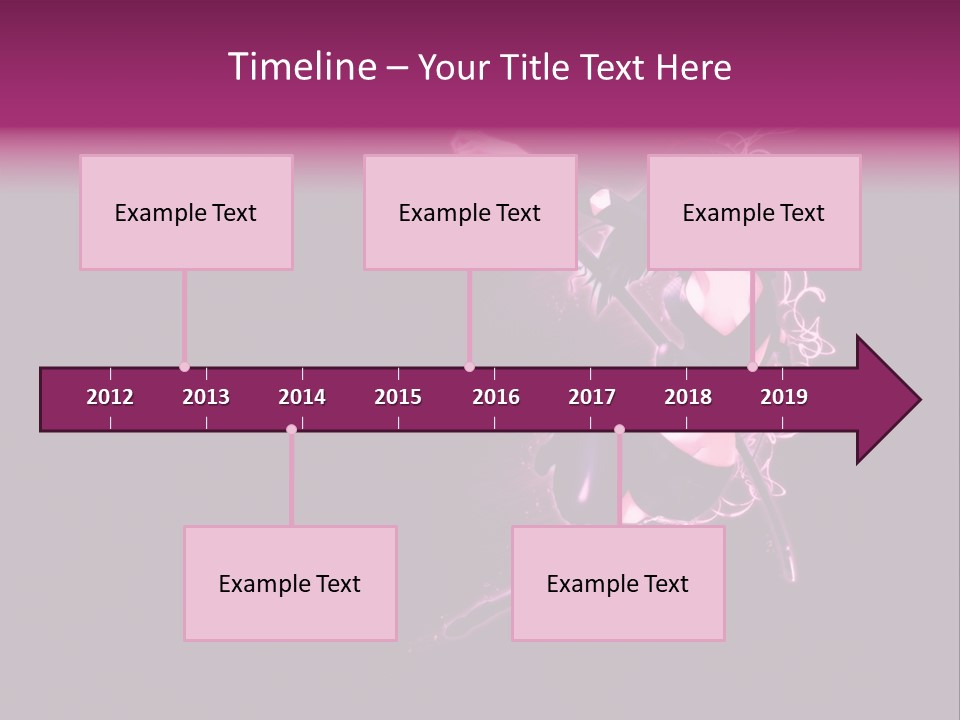 Timeline – Your Title Text Here

Example Text

Example Text

Example Text

2012 2013 2014 2015 2016 2017 2018 2019

Example Text

Example Text